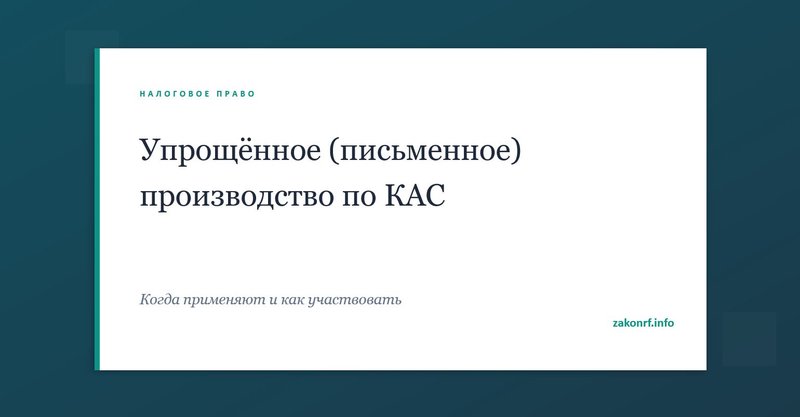 НАЛОГОВОЕ ПРАВО

Упрощённое (письменное) производство по КАС

Когда применяют и как участвовать

zakonrf.info